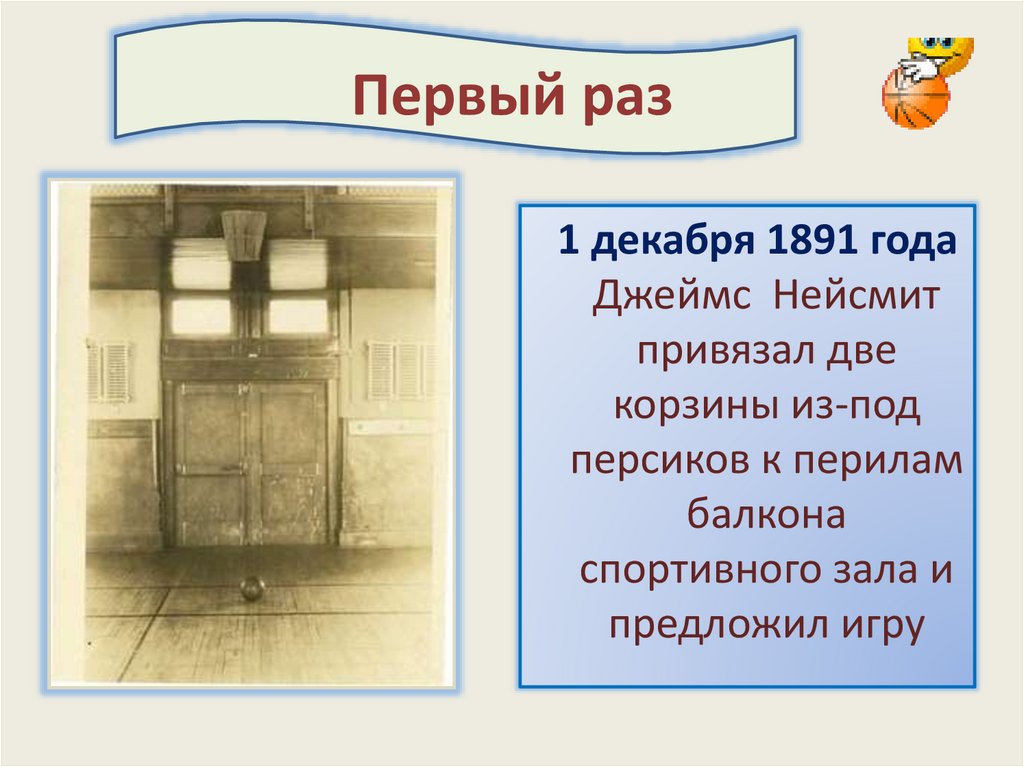 Первый раз

1 декабря 1891 года Джеймс Нейсмит привязал две корзины из-под персиков к перилам балкона спортивного зала и предложил игру